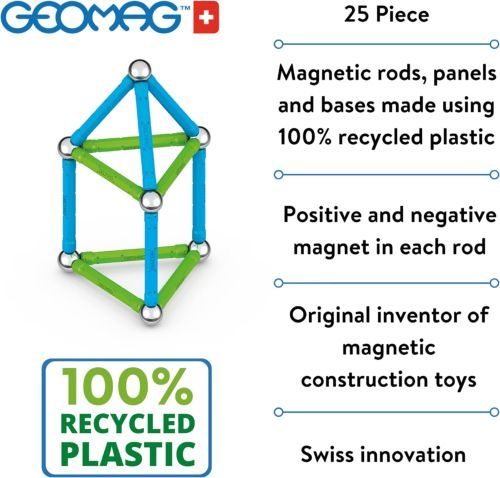 GEOMAG™

100%
RECYCLED
PLASTIC

25 Piece

Magnetic rods, panels and bases made using 100% recycled plastic

Positive and negative magnet in each rod

Original inventor of magnetic construction toys

Swiss innovation